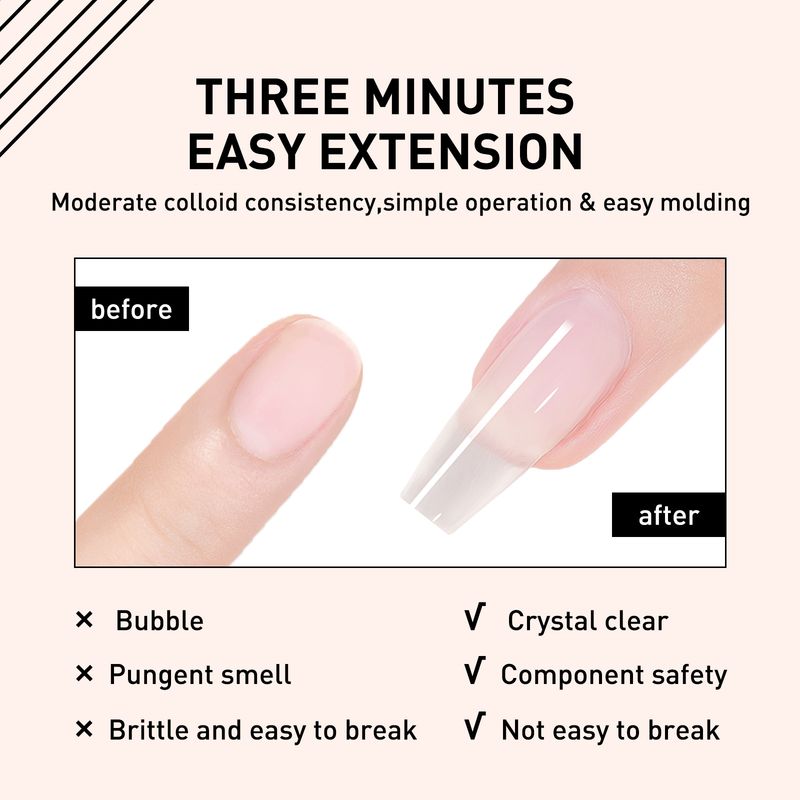 THREE MINUTES
EASY EXTENSION

Moderate colloid consistency,simple operation & easy molding

before

after

× Bubble
× Pungent smell
× Brittle and easy to break

√ Crystal clear
√ Component safety
√ Not easy to break